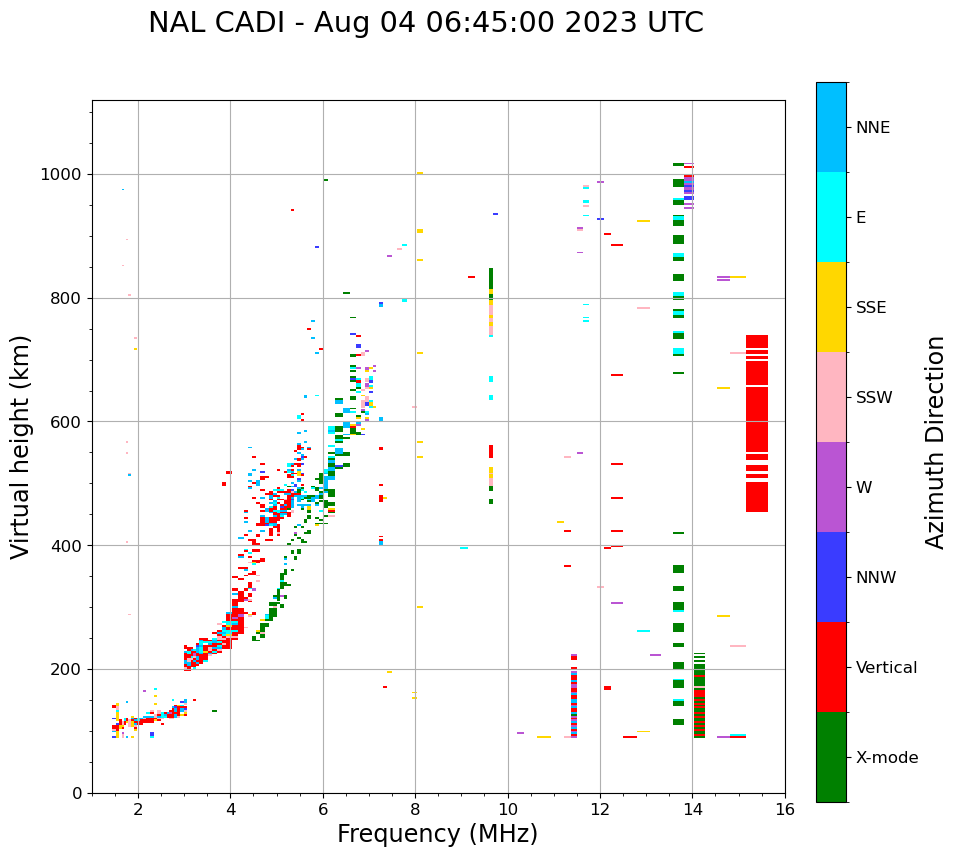 NAL CADI - Aug 04 06:45:00 2023 UTC

Virtual height (km)

1000
800
600
400
200
0

2
4
6
8
10
12
14
16

Frequency (MHz)

NNE
E
SSE
SSW
W
NNW
Vertical
X-mode

Azimuth Direction